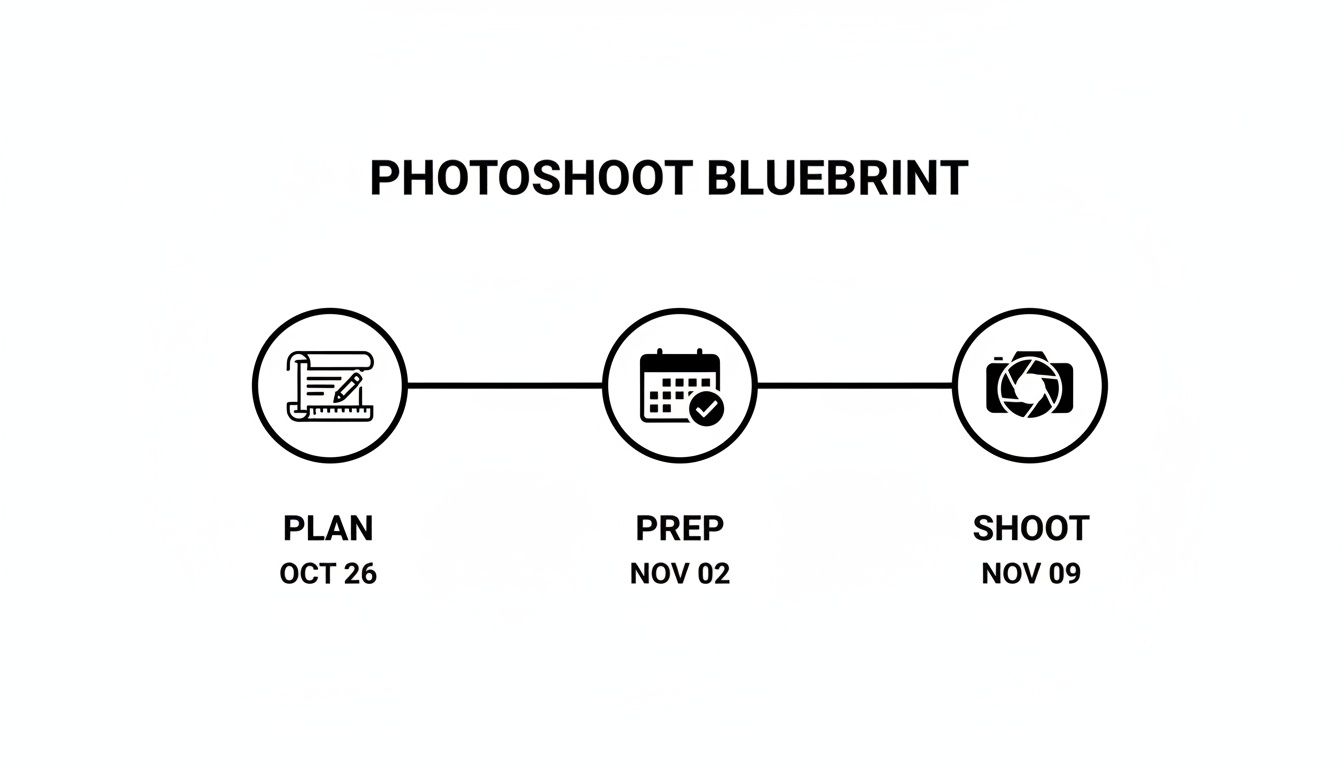 PHOTOSHOOT BLUEBRINT

PLAN
OCT 26

PREP
NOV 02

SHOOT
NOV 09